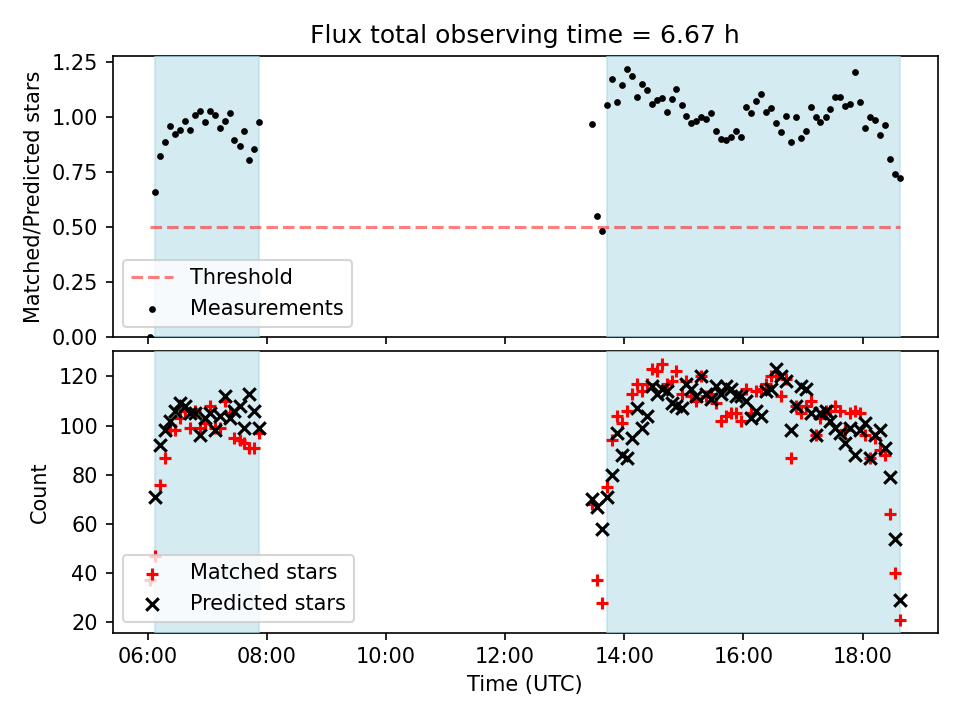 Flux total observing time = 6.67 h

Matched/Predicted stars

1.25
1.00
0.75
0.50
0.25
0.00

Threshold
Measurements

Count

120
100
80
60
40
20

Matched stars
Predicted stars

06:00
08:00
10:00
12:00
14:00
16:00
18:00

Time (UTC)